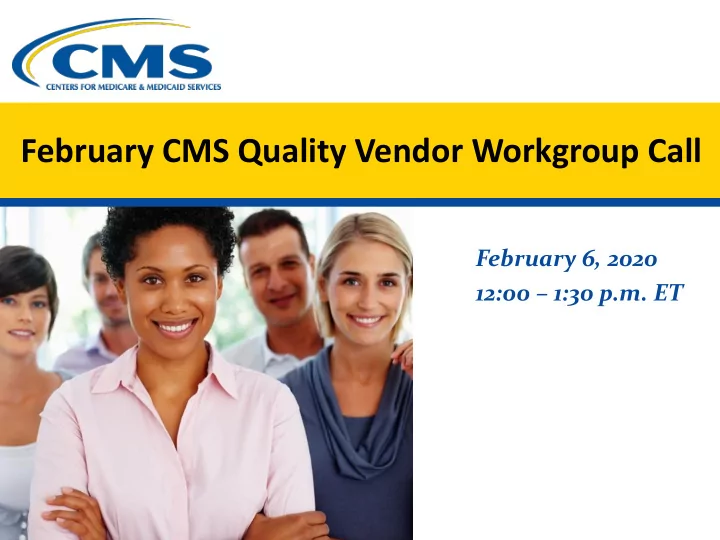 CMS
CENTERS FOR MEDICARE & MEDICAID SERVICES

February CMS Quality Vendor Workgroup Call

February 6, 2020
12:00 – 1:30 p.m. ET